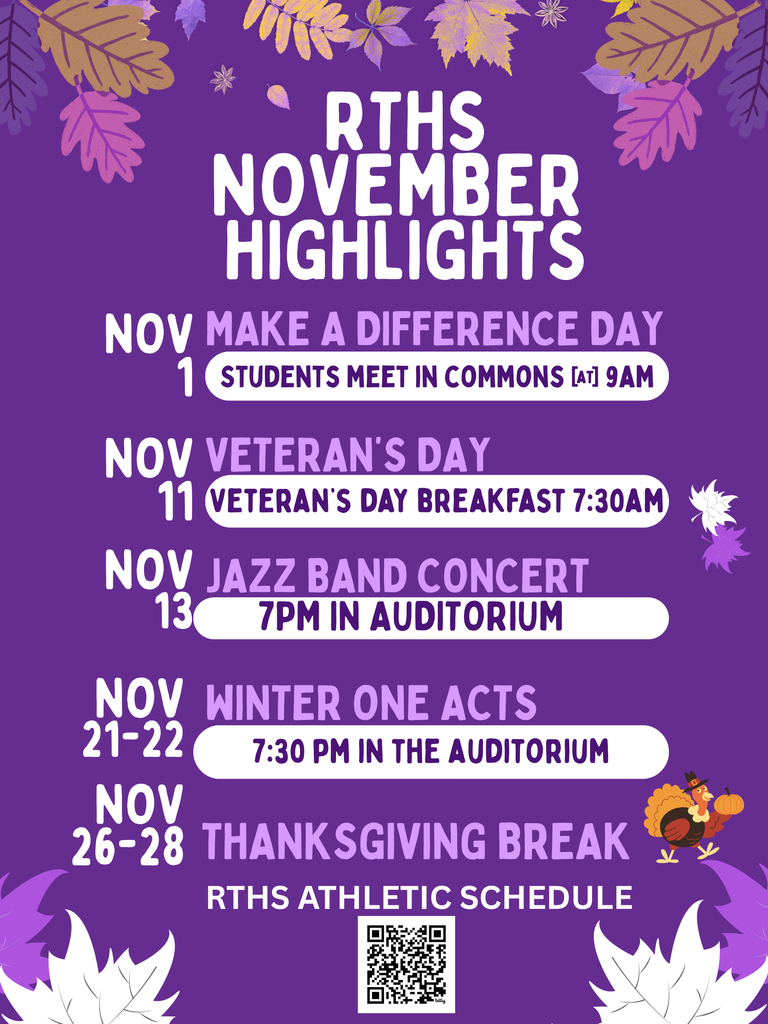 RTHS NOVEMBER HIGHLIGHTS

NOV 1
MAKE A DIFFERENCE DAY
STUDENTS MEET IN COMMONS [AT] 9AM

NOV 11
VETERAN'S DAY
VETERAN'S DAY BREAKFAST 7:30AM

NOV 13
JAZZ BAND CONCERT
7PM IN AUDITORIUM

NOV 21-22
WINTER ONE ACTS
7:30 PM IN THE AUDITORIUM

NOV 26-28
THANKSGIVING BREAK

RTHS ATHLETIC SCHEDULE